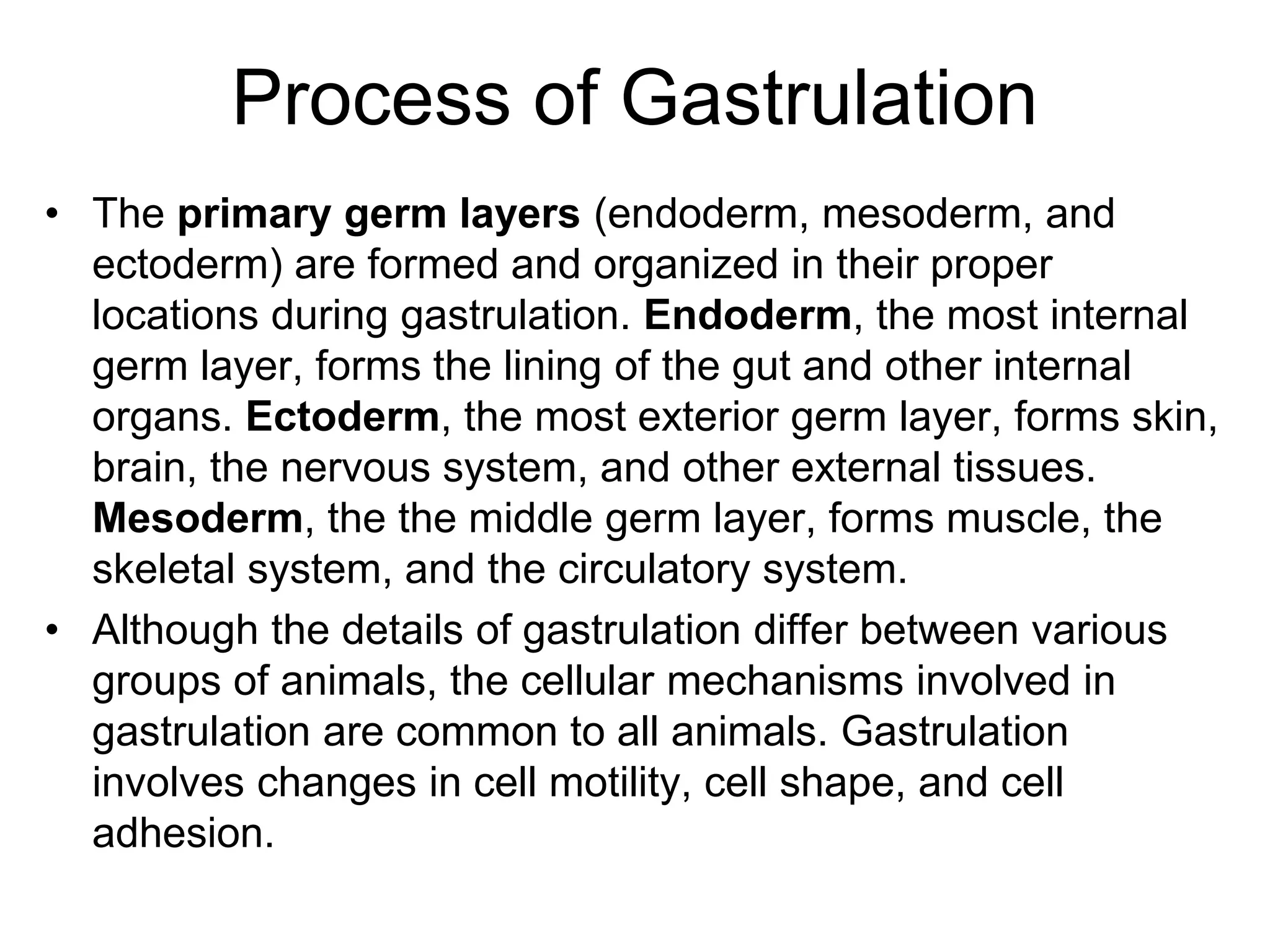 Process of Gastrulation

• The primary germ layers (endoderm, mesoderm, and ectoderm) are formed and organized in their proper locations during gastrulation. Endoderm, the most internal germ layer, forms the lining of the gut and other internal organs. Ectoderm, the most exterior germ layer, forms skin, brain, the nervous system, and other external tissues. Mesoderm, the the middle germ layer, forms muscle, the skeletal system, and the circulatory system.

• Although the details of gastrulation differ between various groups of animals, the cellular mechanisms involved in gastrulation are common to all animals. Gastrulation involves changes in cell motility, cell shape, and cell adhesion.